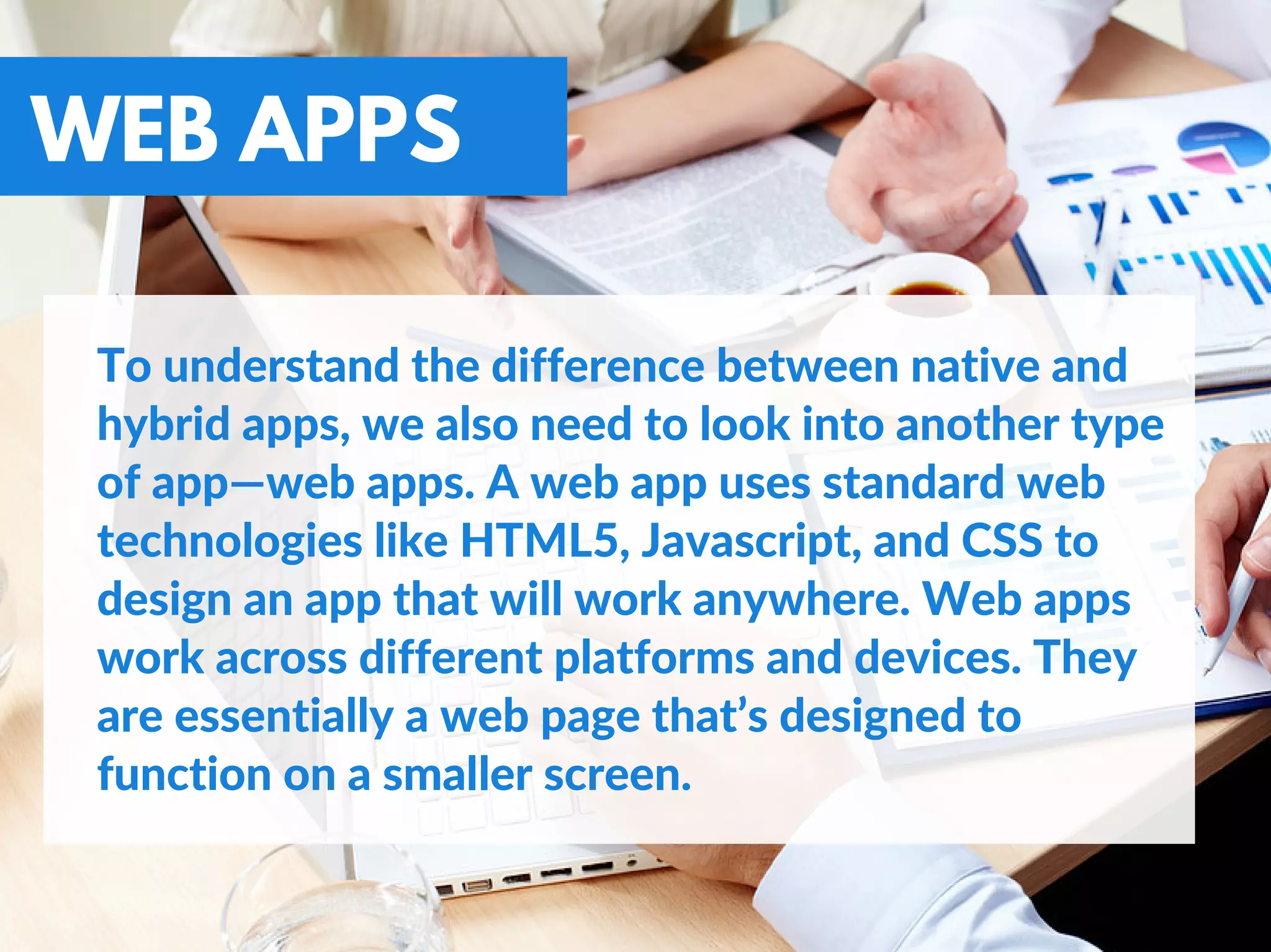 WEB APPS

To understand the difference between native and hybrid apps, we also need to look into another type of app—web apps. A web app uses standard web technologies like HTML5, Javascript, and CSS to design an app that will work anywhere. Web apps work across different platforms and devices. They are essentially a web page that's designed to function on a smaller screen.